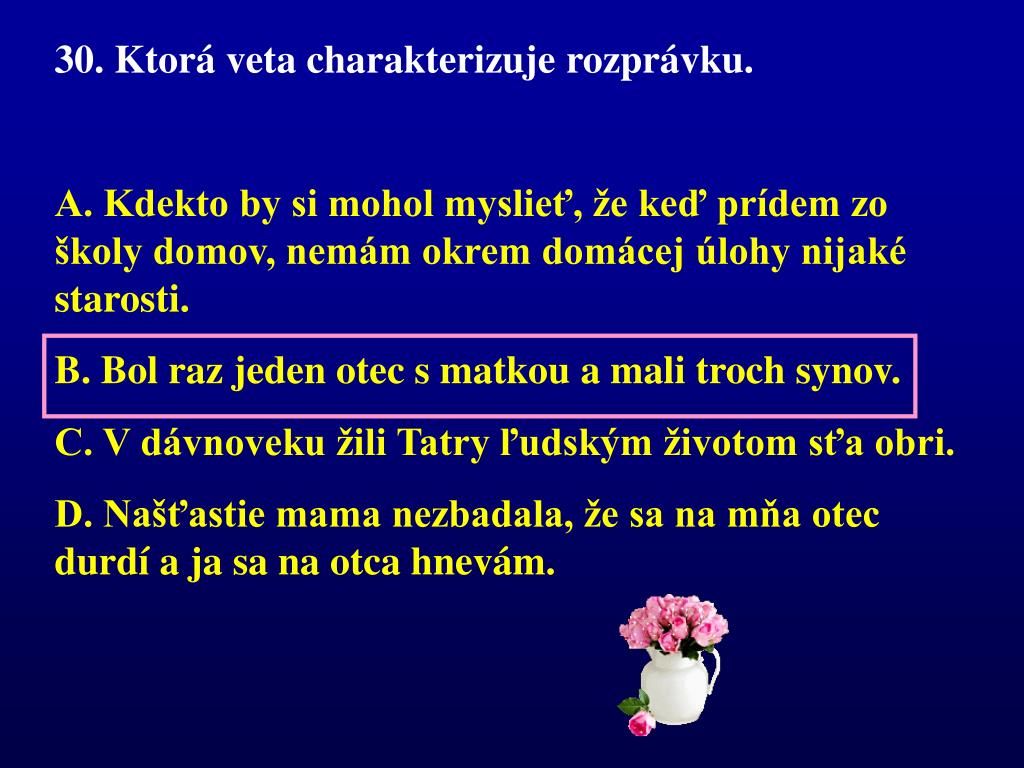 30. Ktorá veta charakterizuje rozprávku.

A. Kdekto by si mohol myslieť, že keď prídem zo školy domov, nemám okrem domácej úlohy nijaké starosti.

B. Bol raz jeden otec s matkou a mali troch synov.

C. V dávnoveku žili Tatry ľudským životom sťa obri.

D. Našťastie mama nezbadala, že sa na mňa otec durdí a ja sa na otca hnevám.